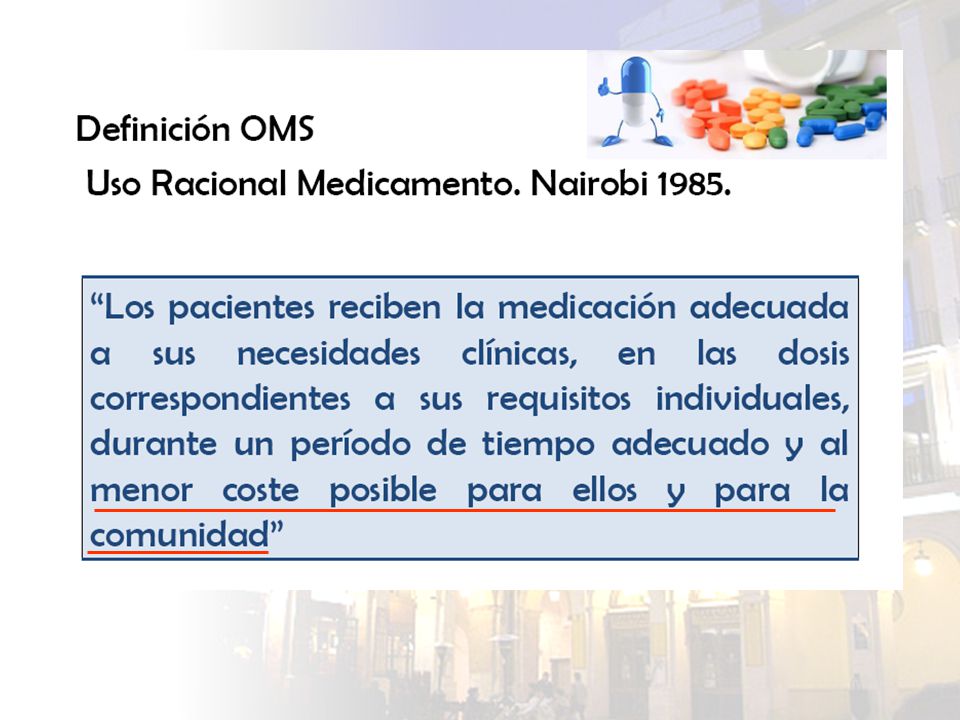 Definición OMS

Uso Racional Medicamento. Nairobi 1985.

“Los pacientes reciben la medicación adecuada a sus necesidades clínicas, en las dosis correspondientes a sus requisitos individuales, durante un período de tiempo adecuado y al menor coste posible para ellos y para la comunidad”